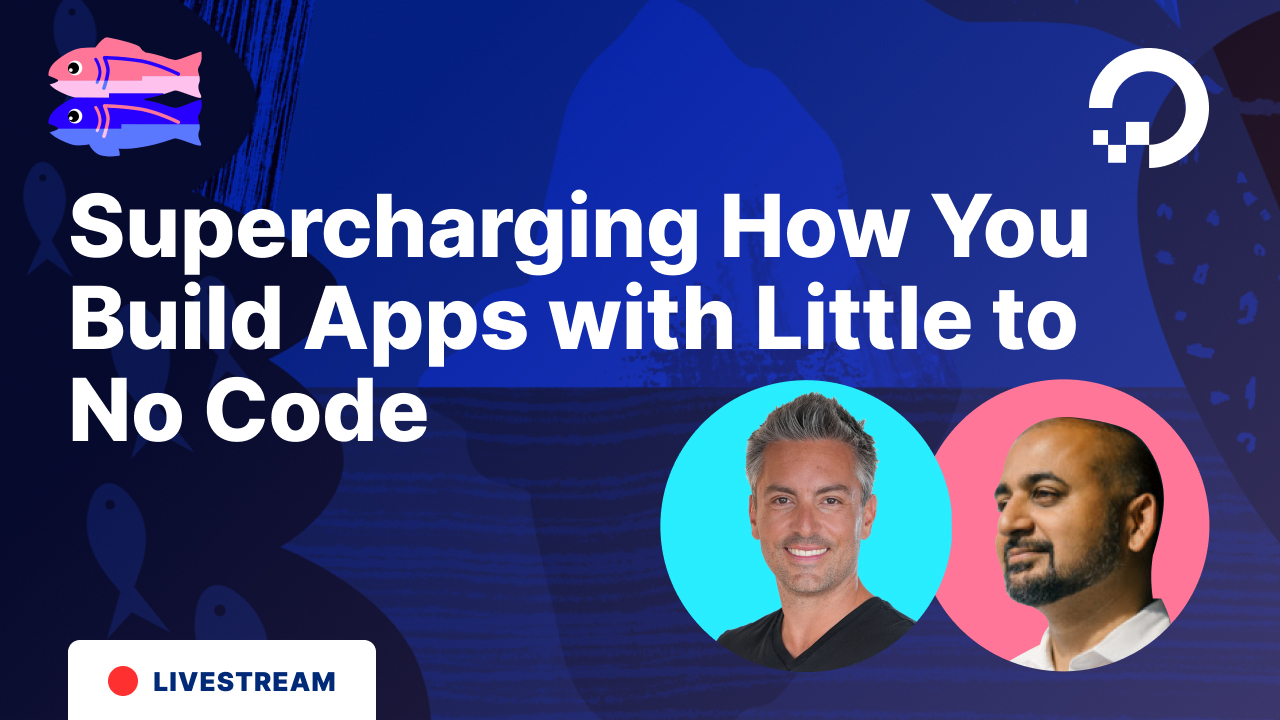 Supercharging How You Build Apps with Little to No Code

LIVESTREAM